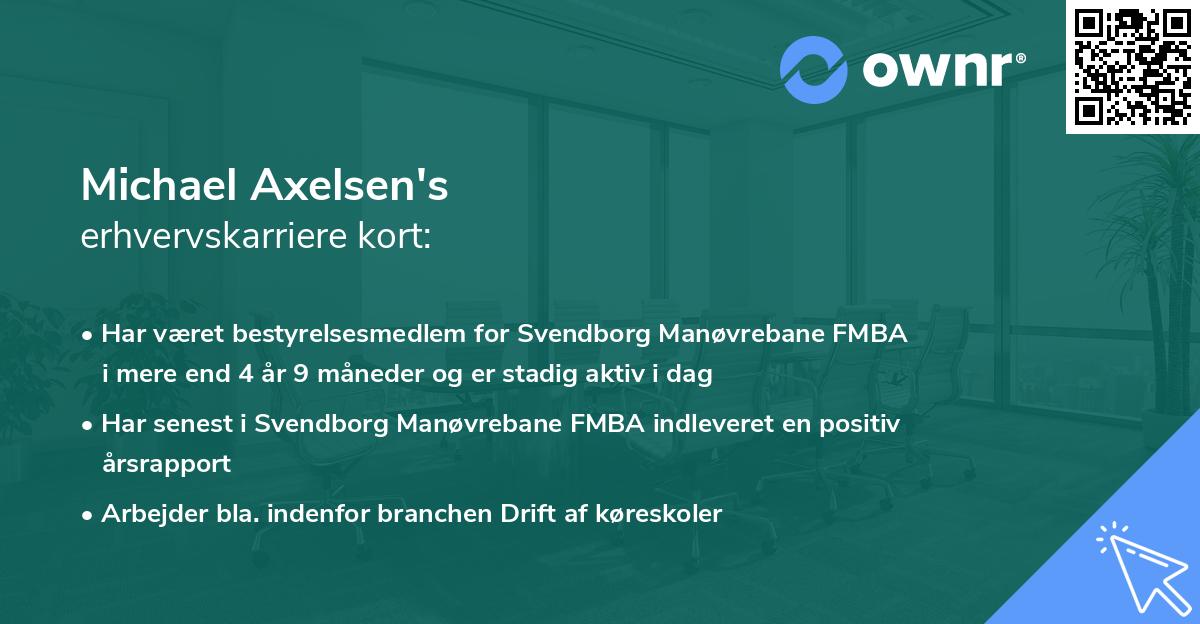 ownr®

Michael Axelsen's
erhvervskarriere kort:

• Har været bestyrelsesmedlem for Svendborg Manøvrebane FMBA i mere end 4 år 9 måneder og er stadig aktiv i dag

• Har senest i Svendborg Manøvrebane FMBA indleveret en positiv årsrapport

• Arbejder bla. indenfor branchen Drift af køreskoler